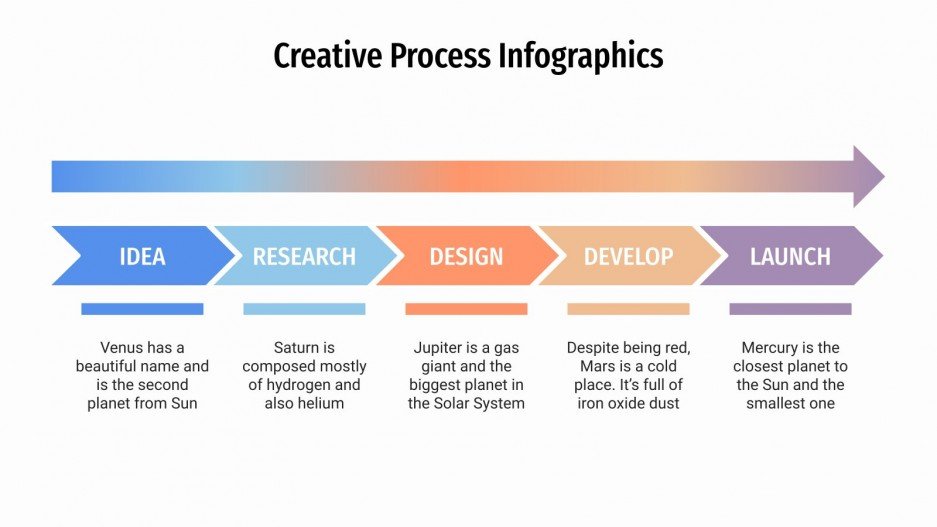 Creative Process Infographics

IDEA

RESEARCH

DESIGN

DEVELOP

LAUNCH

Venus has a beautiful name and is the second planet from Sun

Saturn is composed mostly of hydrogen and also helium

Jupiter is a gas giant and the biggest planet in the Solar System

Despite being red, Mars is a cold place. It's full of iron oxide dust

Mercury is the closest planet to the Sun and the smallest one